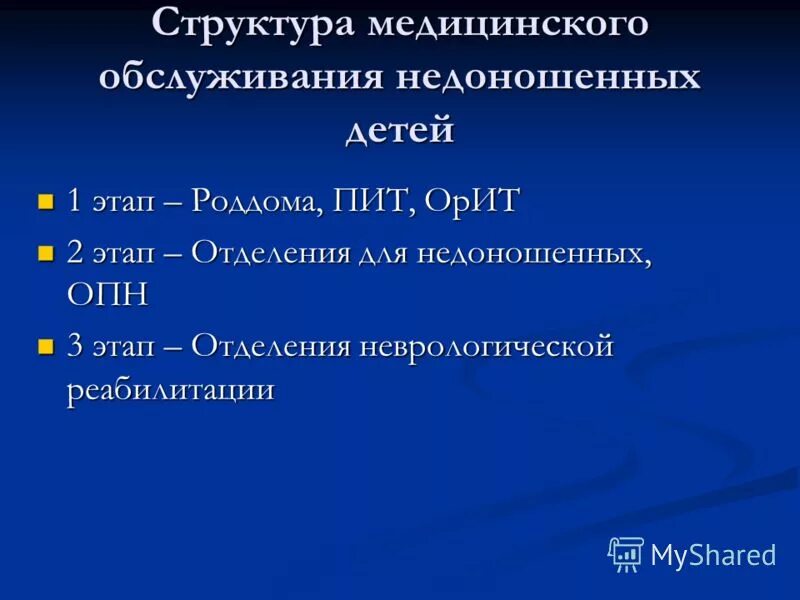 Структура медицинского обслуживания недоношенных детей

1 этап – Роддома, ПИТ, ОрИТ

2 этап – Отделения для недоношенных, ОПН

3 этап – Отделения неврологической реабилитации

MyShared